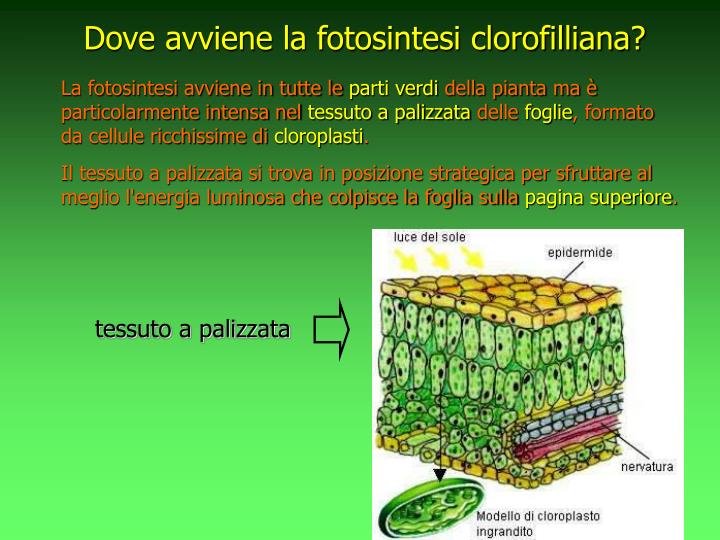 Dove avviene la fotosintesi clorofilliana?

La fotosintesi avviene in tutte le parti verdi della pianta ma è particolarmente intensa nel tessuto a palizzata delle foglie, formato da cellule ricchissime di cloroplasti.

Il tessuto a palizzata si trova in posizione strategica per sfruttare al meglio l'energia luminosa che colpisce la foglia sulla pagina superiore.

tessuto a palizzata

luce del sole

epidermide

nervatura

Modello di cloroplasto ingrandito